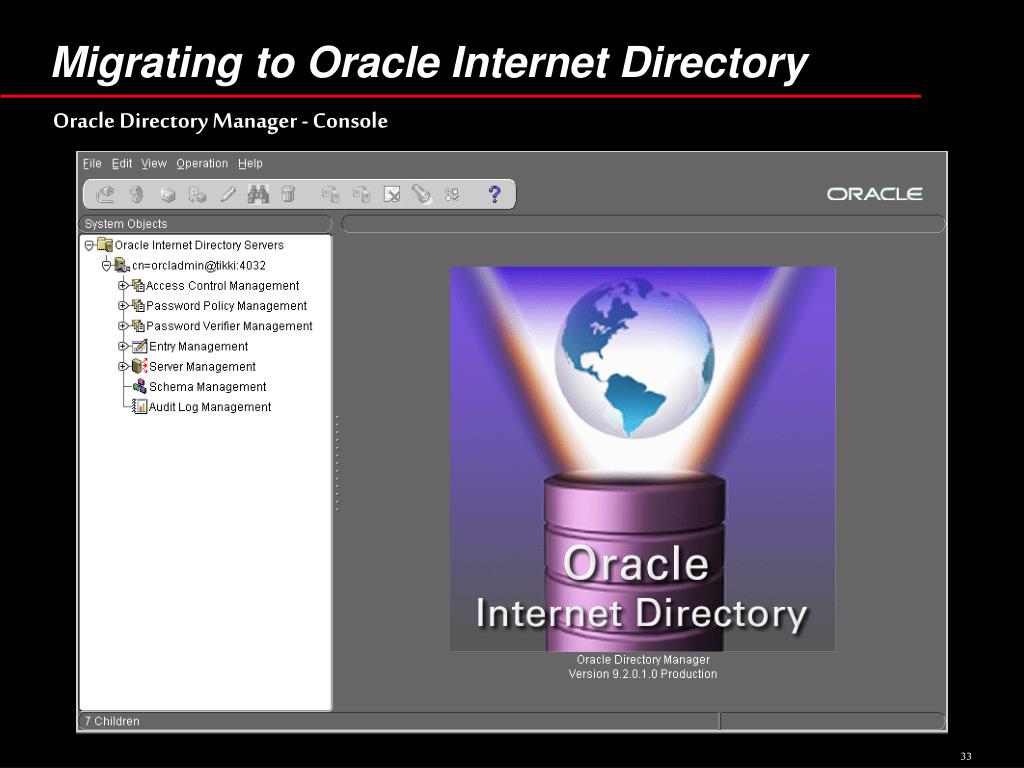 Migrating to Oracle Internet Directory

Oracle Directory Manager - Console

File Edit View Operation Help

ORACLE

System Objects

Oracle Internet Directory Servers
cn=orcladmin@tikki:4032
Access Control Management
Password Policy Management
Password Verifier Management
Entry Management
Server Management
Schema Management
Audit Log Management

Oracle
Internet Directory

Oracle Directory Manager
Version 9.2.0.1.0 Production

7 Children

33